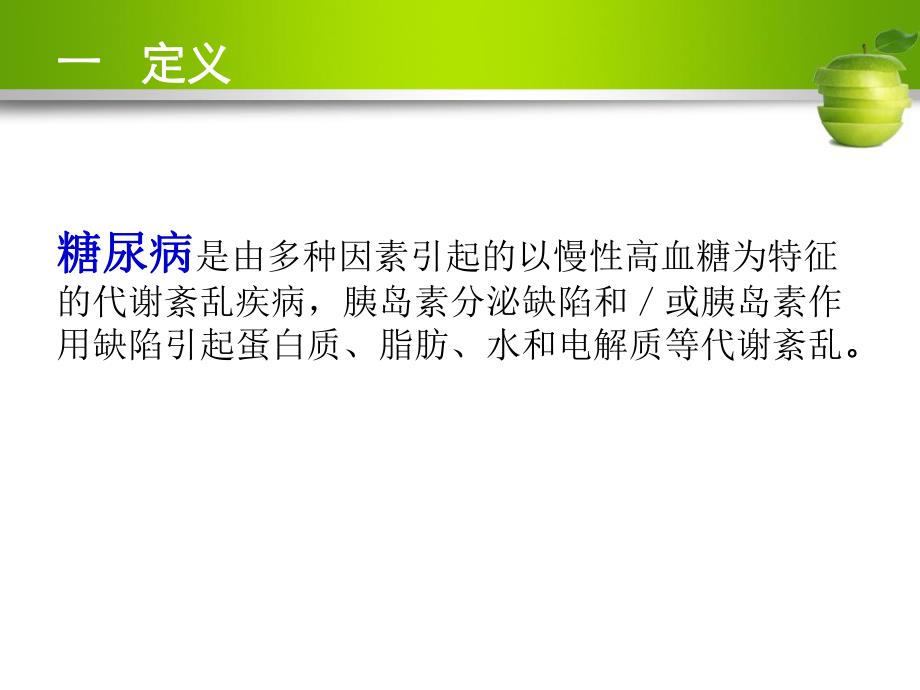 一　定义

糖尿病是由多种因素引起的以慢性高血糖为特征的代谢紊乱疾病，胰岛素分泌缺陷和／或胰岛素作用缺陷引起蛋白质、脂肪、水和电解质等代谢紊乱。